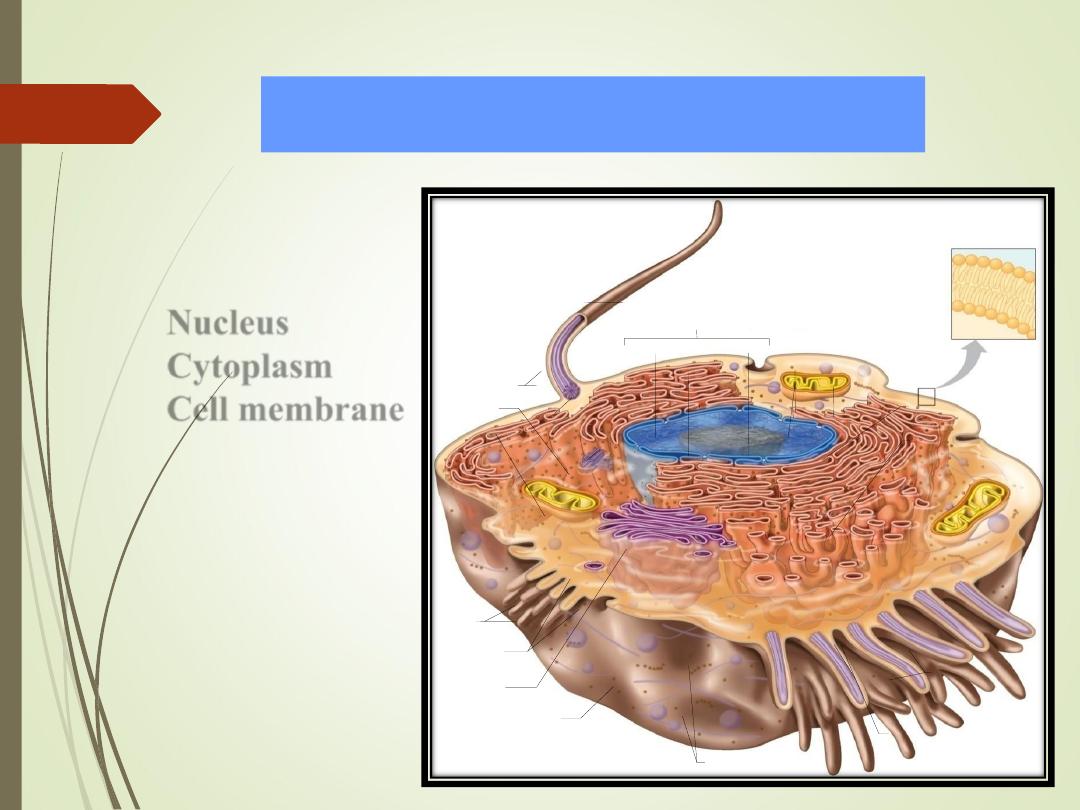 Nucleus
Cytoplasm
Cell membrane